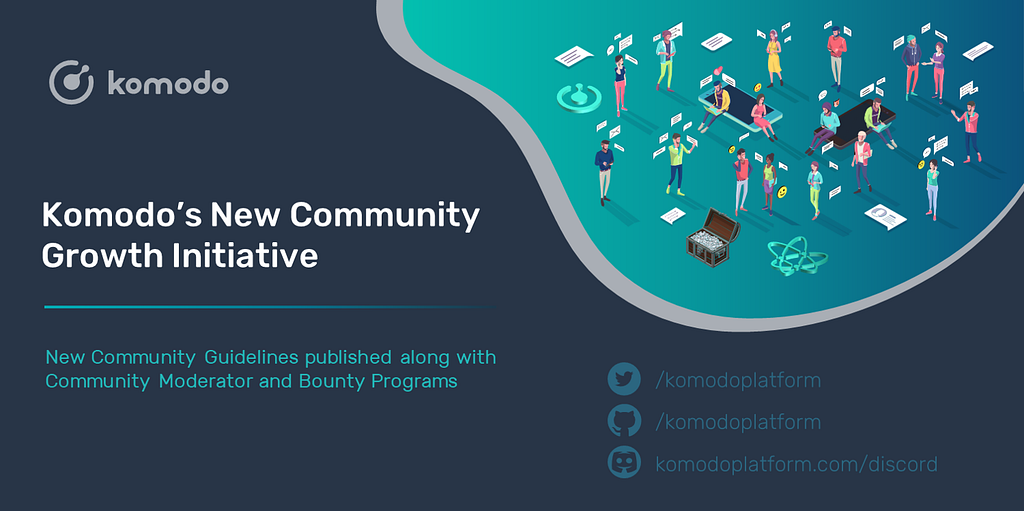 komodo

Komodo's New Community Growth Initiative

New Community Guidelines published along with Community Moderator and Bounty Programs

/komodoplatform
/komodoplatform
komodoplatform.com/discord